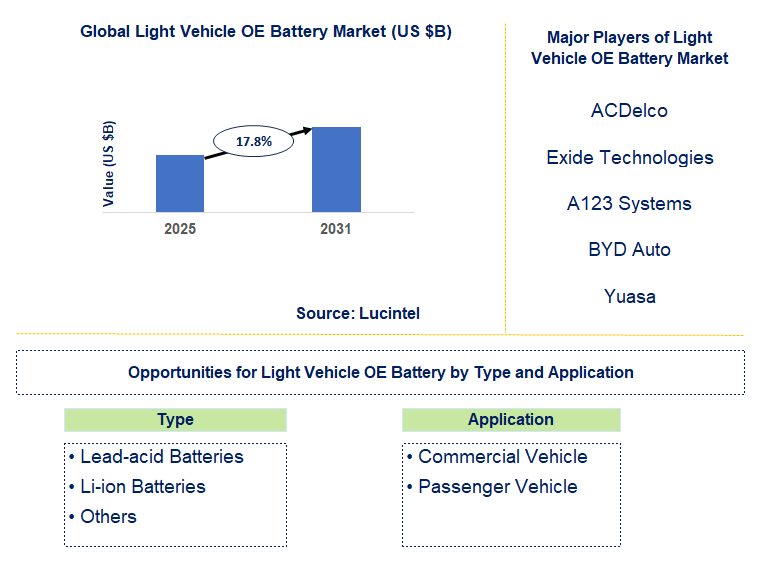 Global Light Vehicle OE Battery Market (US $B)

Value (US $B)

17.8%

2025

2031

Source: Lucintel

Major Players of Light Vehicle OE Battery Market

ACDelco

Exide Technologies

A123 Systems

BYD Auto

Yuasa

Opportunities for Light Vehicle OE Battery by Type and Application

Type

• Lead-acid Batteries
• Li-ion Batteries
• Others

Application

• Commercial Vehicle
• Passenger Vehicle